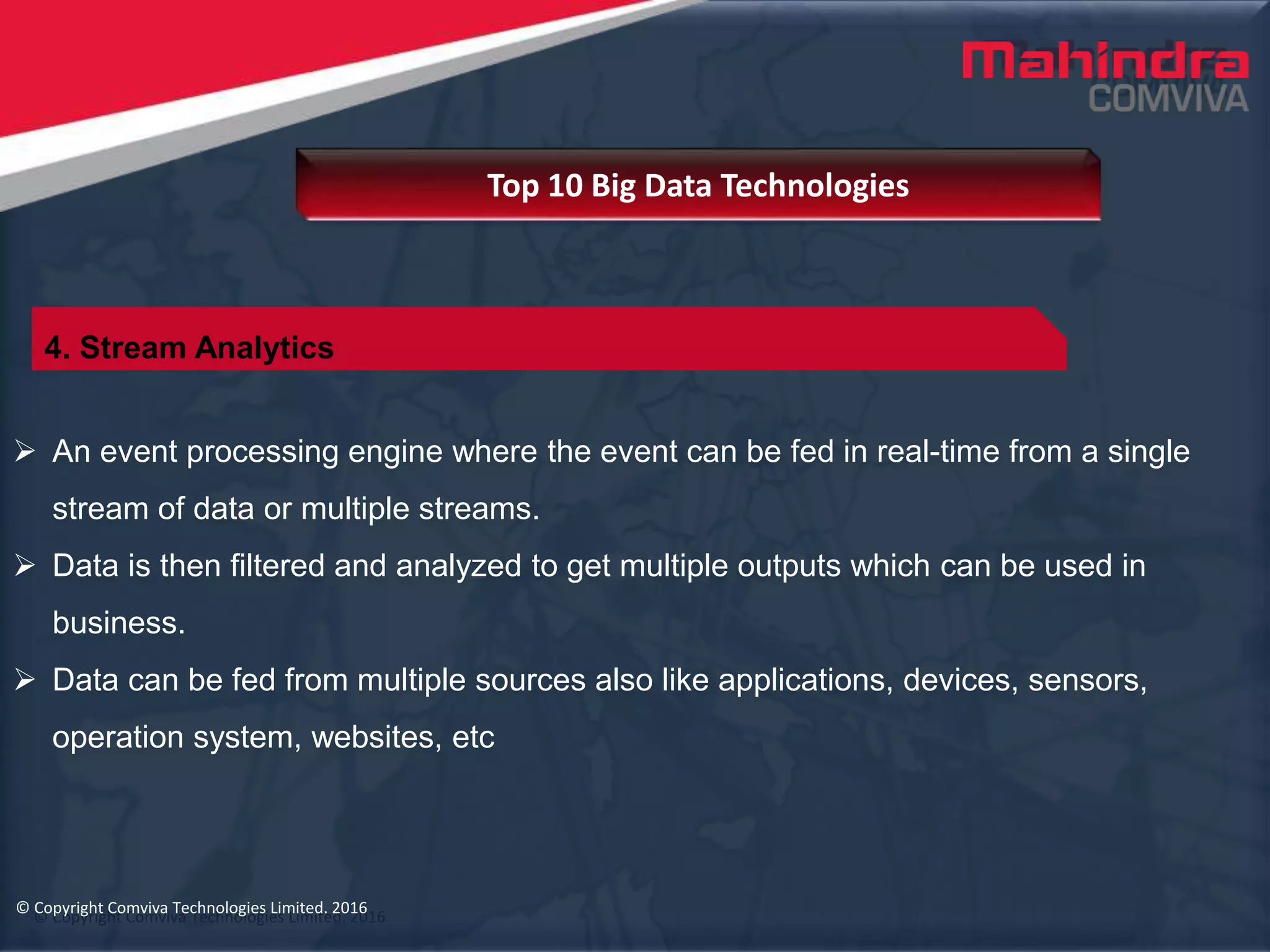 Mahindra
COMVIVA

Top 10 Big Data Technologies

4. Stream Analytics

➢ An event processing engine where the event can be fed in real-time from a single stream of data or multiple streams.

➢ Data is then filtered and analyzed to get multiple outputs which can be used in business.

➢ Data can be fed from multiple sources also like applications, devices, sensors, operation system, websites, etc

© Copyright Comviva Technologies Limited. 2016
© Copyright Comviva Technologies Limited. 2016